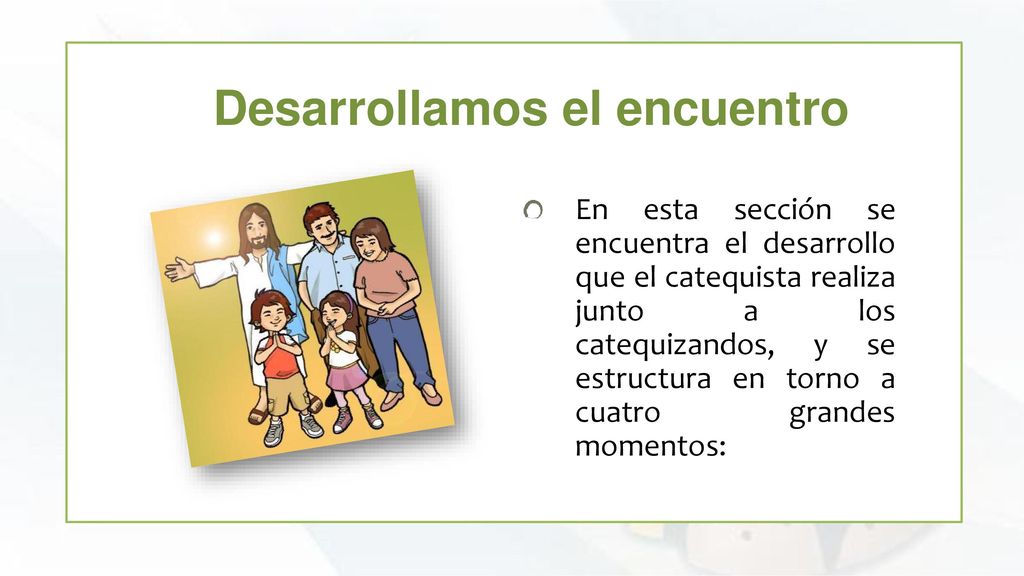 Desarrollamos el encuentro

En esta sección se encuentra el desarrollo que el catequista realiza junto a los catequizandos, y se estructura en torno a cuatro grandes momentos: